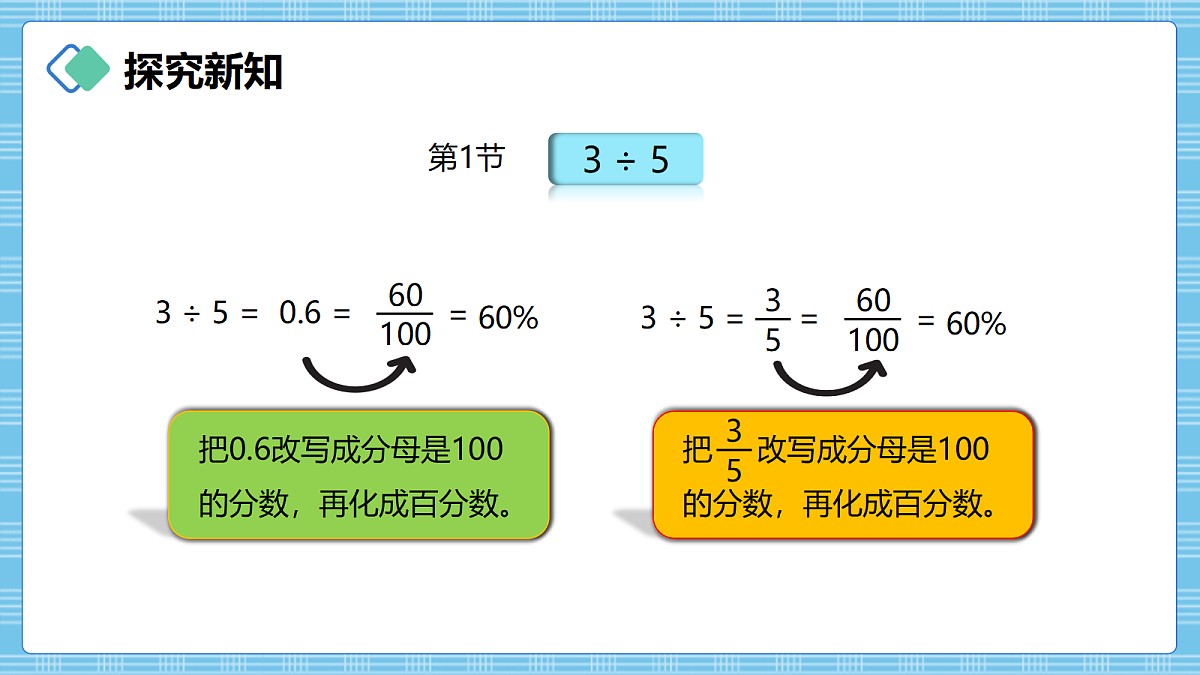 探究新知

第1节 $3 \div 5$

$3 \div 5 = 0.6 = \frac{60}{100} = 60\%$

把0.6改写成分母是100的分数，再化成百分数。

$3 \div 5 = \frac{3}{5} = \frac{60}{100} = 60\%$

把$\frac{3}{5}$改写成分母是100的分数，再化成百分数。